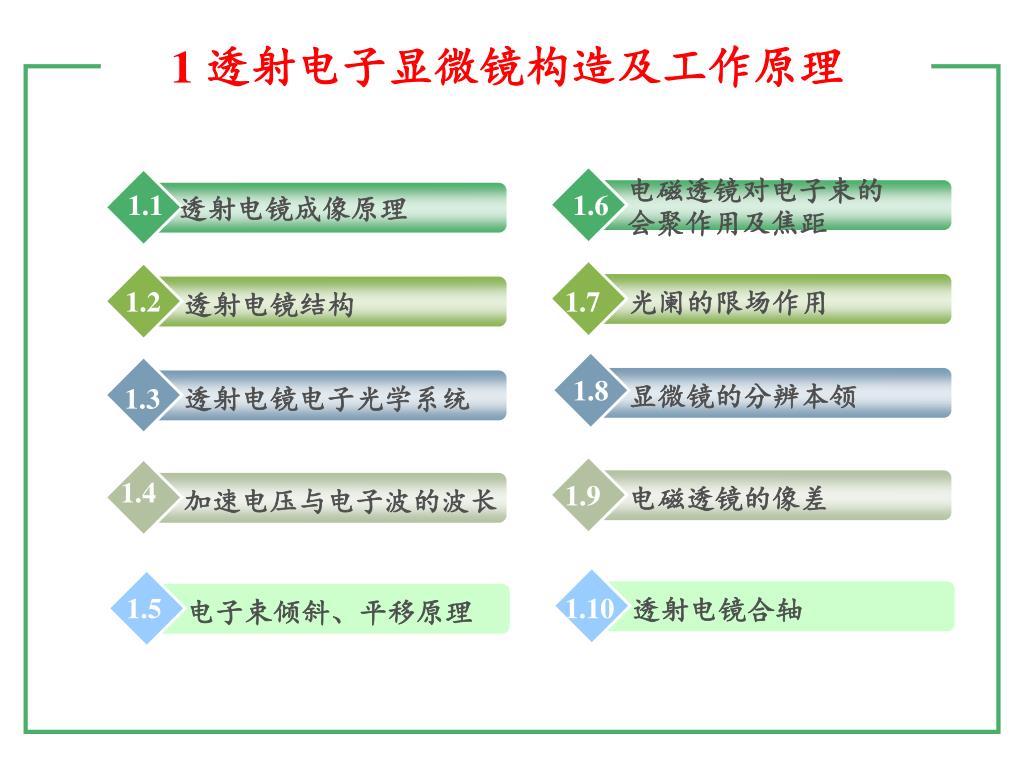 1 透射电子显微镜构造及工作原理

1.1 透射电镜成像原理

1.2 透射电镜结构

1.3 透射电镜电子光学系统

1.4 加速电压与电子波的波长

1.5 电子束倾斜、平移原理

1.6 电磁透镜对电子束的会聚作用及焦距

1.7 光阑的限场作用

1.8 显微镜的分辨本领

1.9 电磁透镜的像差

1.10 透射电镜合轴